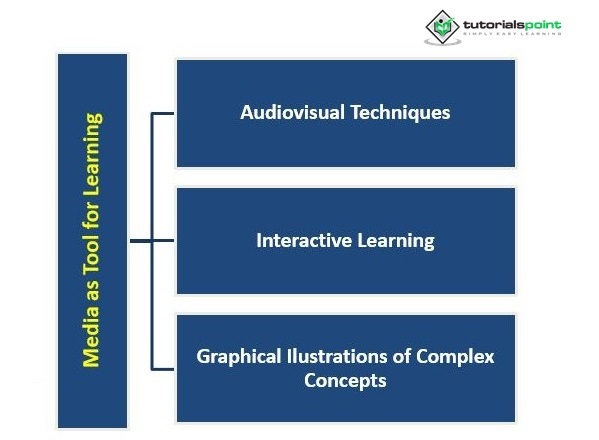 tutorialspoint
SIMPLY EASY LEARNING

Media as Tool for Learning

Audiovisual Techniques

Interactive Learning

Graphical Ilustrations of Complex Concepts